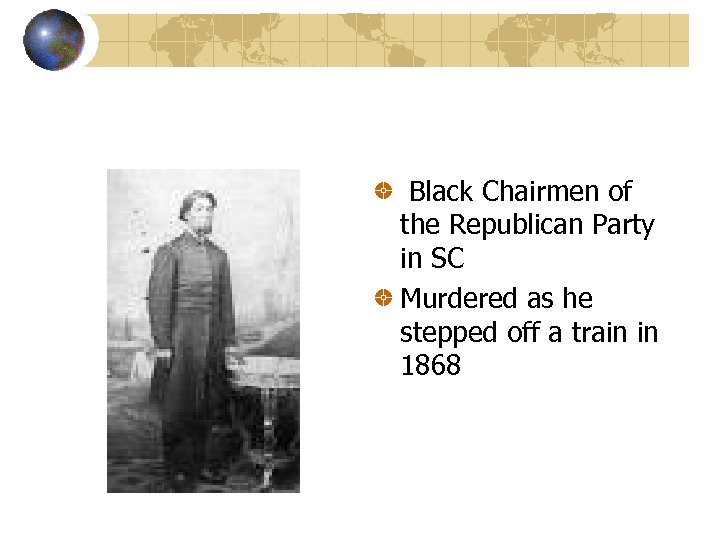 Black Chairmen of the Republican Party in SC

Murdered as he stepped off a train in 1868